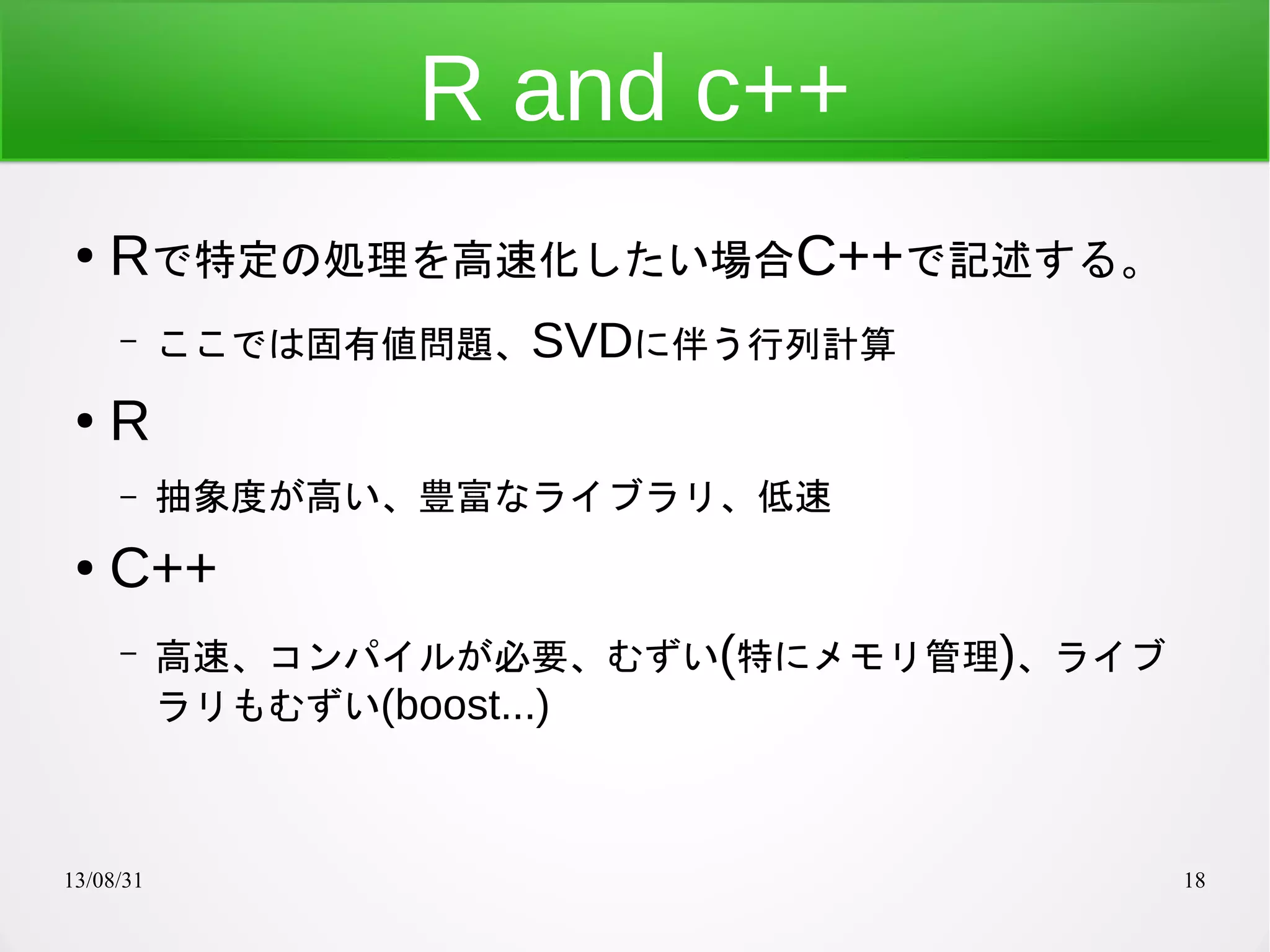 R and c++

• Rで特定の処理を高速化したい場合C++で記述する。

– ここでは固有値問題、SVDに伴う行列計算

• R

– 抽象度が高い、豊富なライブラリ、低速

• C++

– 高速、コンパイルが必要、むずい(特にメモリ管理)、ライブラリもむずい(boost...)

13/08/31

18